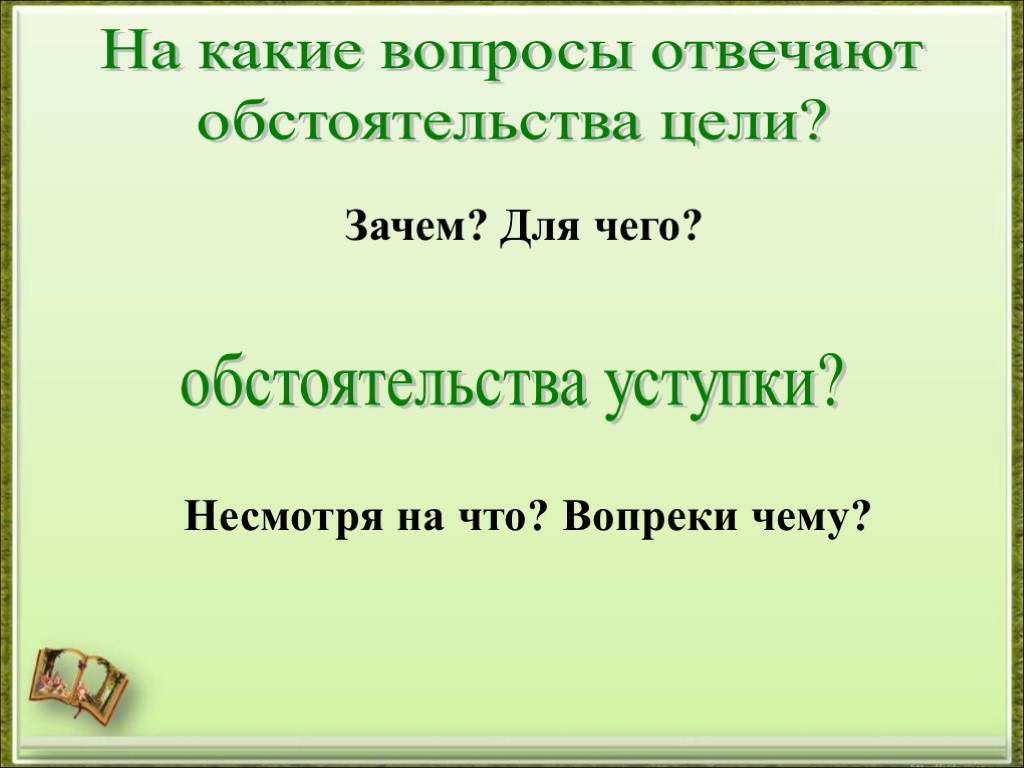 На какие вопросы отвечают обстоятельства цели?

Зачем? Для чего?

обстоятельства уступки?

Несмотря на что? Вопреки чему?